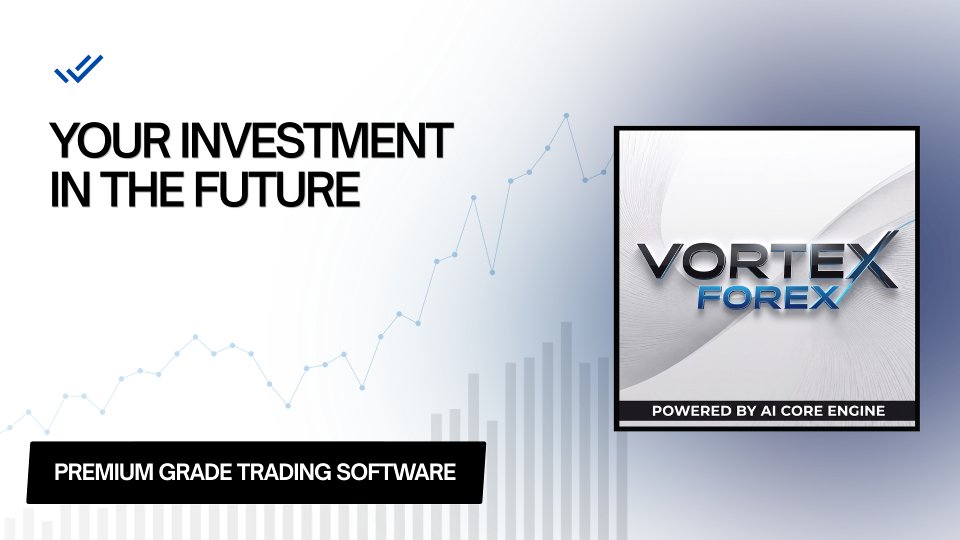 YOUR INVESTMENT IN THE FUTURE

VORTEX FOREX

POWERED BY AI CORE ENGINE

PREMIUM GRADE TRADING SOFTWARE